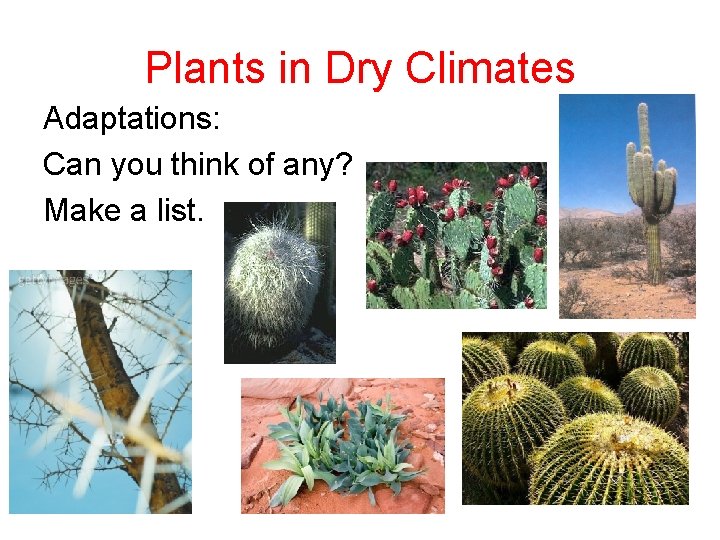 Plants in Dry Climates

Adaptations:

Can you think of any?

Make a list.

gettyimages